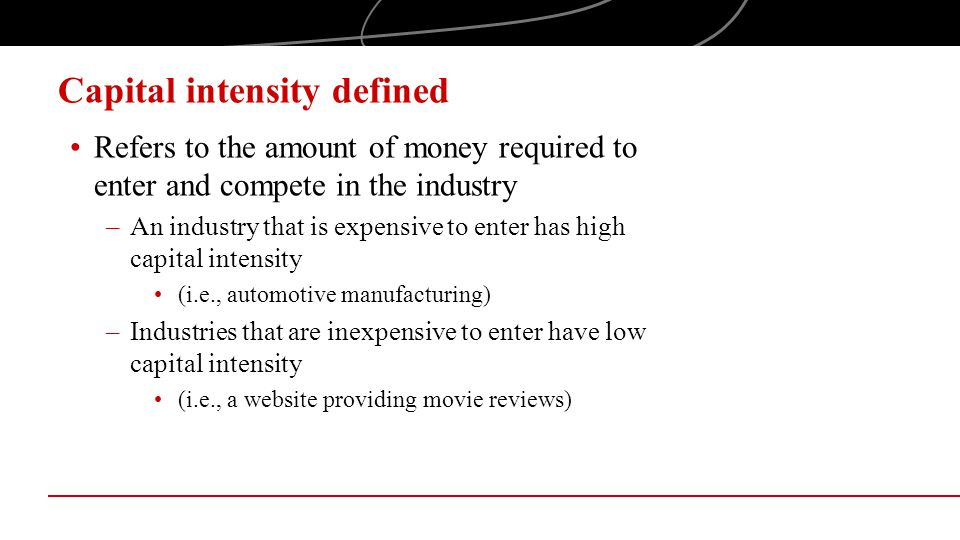 Capital intensity defined

• Refers to the amount of money required to enter and compete in the industry

– An industry that is expensive to enter has high capital intensity

• (i.e., automotive manufacturing)

– Industries that are inexpensive to enter have low capital intensity

• (i.e., a website providing movie reviews)